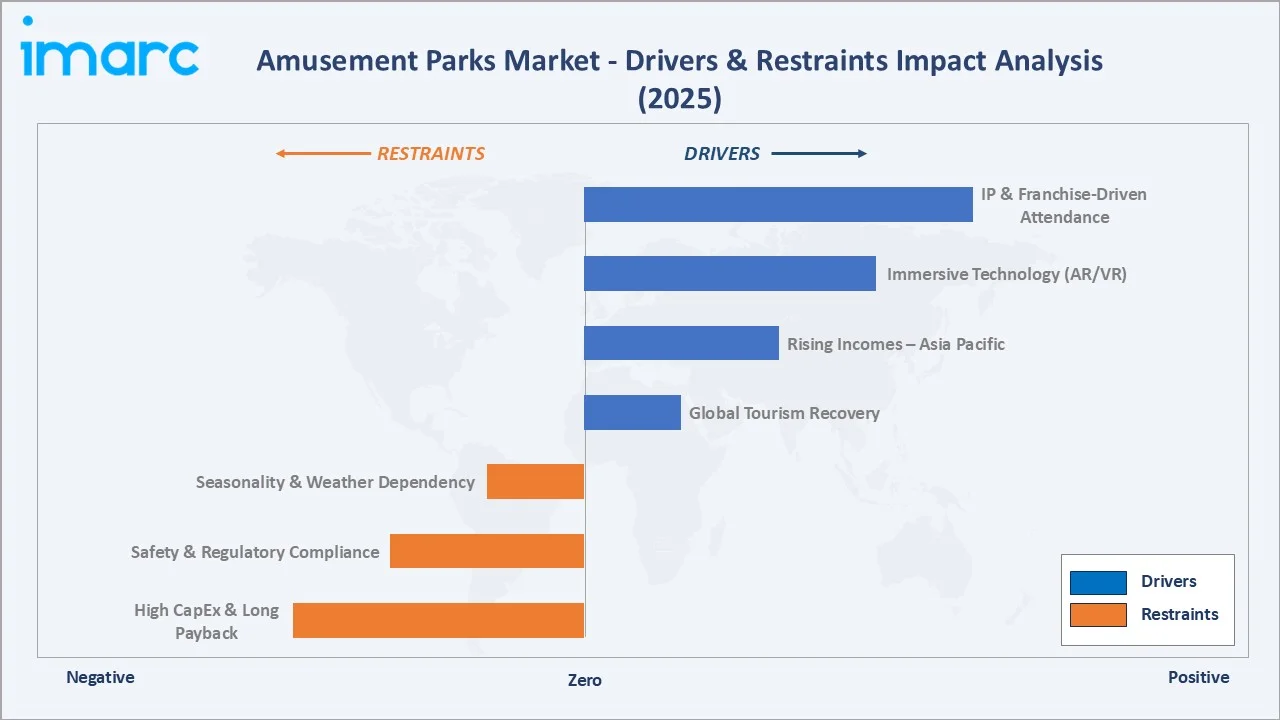 imarc

Amusement Parks Market - Drivers & Restraints Impact Analysis (2025)

RESTRAINTS

DRIVERS

IP & Franchise-Driven Attendance

Immersive Technology (AR/VR)

Rising Incomes – Asia Pacific

Global Tourism Recovery

Seasonality & Weather Dependency

Safety & Regulatory Compliance

High CapEx & Long Payback

Drivers

Restraints

Negative

Zero

Positive